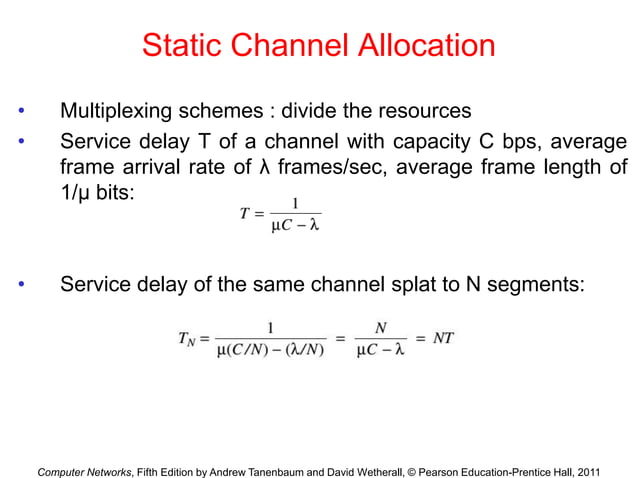 Static Channel Allocation

• Multiplexing schemes : divide the resources

• Service delay T of a channel with capacity C bps, average frame arrival rate of λ frames/sec, average frame length of 1/μ bits:

$T = \frac{1}{\mu C - \lambda}$

• Service delay of the same channel splat to N segments:

$T_N = \frac{1}{\mu(C/N) - (\lambda/N)} = \frac{N}{\mu C - \lambda} = NT$

Computer Networks, Fifth Edition by Andrew Tanenbaum and David Wetherall, © Pearson Education-Prentice Hall, 2011